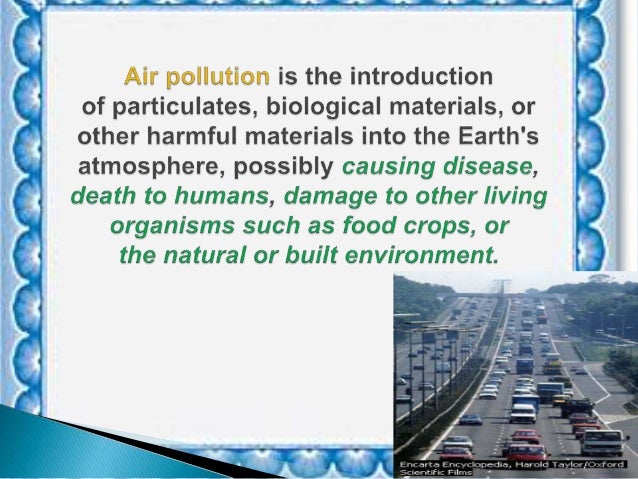 Air pollution is the introduction of particulates, biological materials, or other harmful materials into the Earth's atmosphere, possibly causing disease, death to humans, damage to other living organisms such as food crops, or the natural or built environment.

Encarta Encyclopedia, Harold Taylor/Oxford Scientific Films